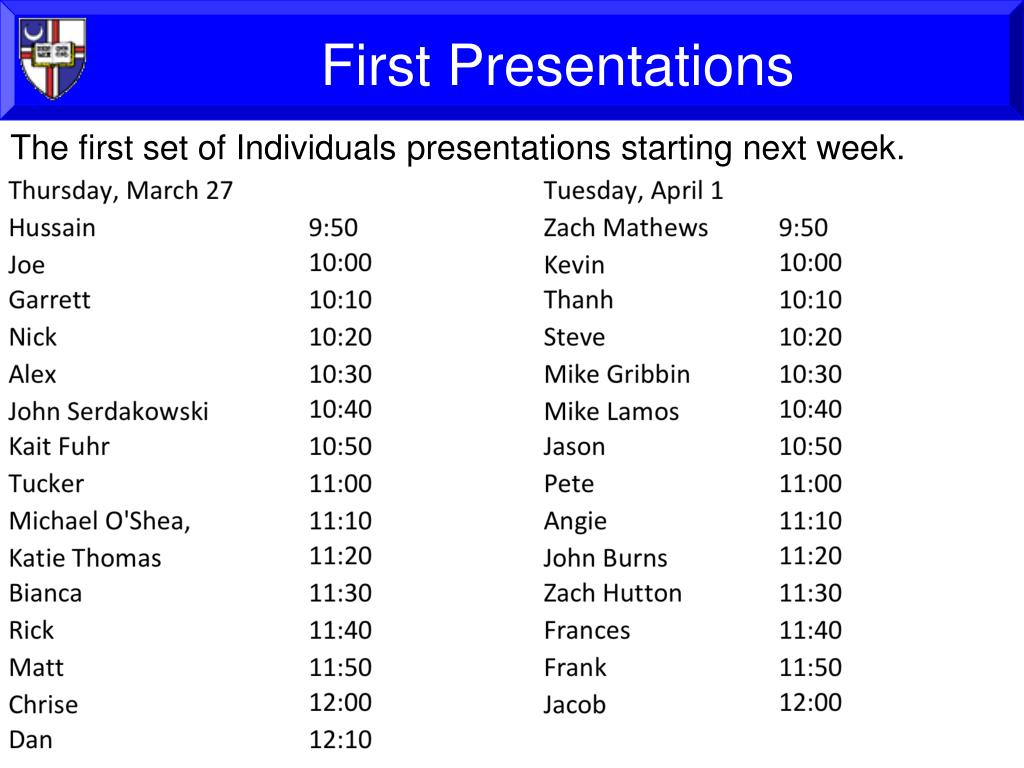 First Presentations

The first set of Individuals presentations starting next week.

| Thursday, March 27 | |
|---|---|
| Hussain | 9:50 |
| Joe | 10:00 |
| Garrett | 10:10 |
| Nick | 10:20 |
| Alex | 10:30 |
| John Serdakowski | 10:40 |
| Kait Fuhr | 10:50 |
| Tucker | 11:00 |
| Michael O'Shea, | 11:10 |
| Katie Thomas | 11:20 |
| Bianca | 11:30 |
| Rick | 11:40 |
| Matt | 11:50 |
| Chrise | 12:00 |
| Dan | 12:10 |

| Tuesday, April 1 | |
|---|---|
| Zach Mathews | 9:50 |
| Kevin | 10:00 |
| Thanh | 10:10 |
| Steve | 10:20 |
| Mike Gribbin | 10:30 |
| Mike Lamos | 10:40 |
| Jason | 10:50 |
| Pete | 11:00 |
| Angie | 11:10 |
| John Burns | 11:20 |
| Zach Hutton | 11:30 |
| Frances | 11:40 |
| Frank | 11:50 |
| Jacob | 12:00 |